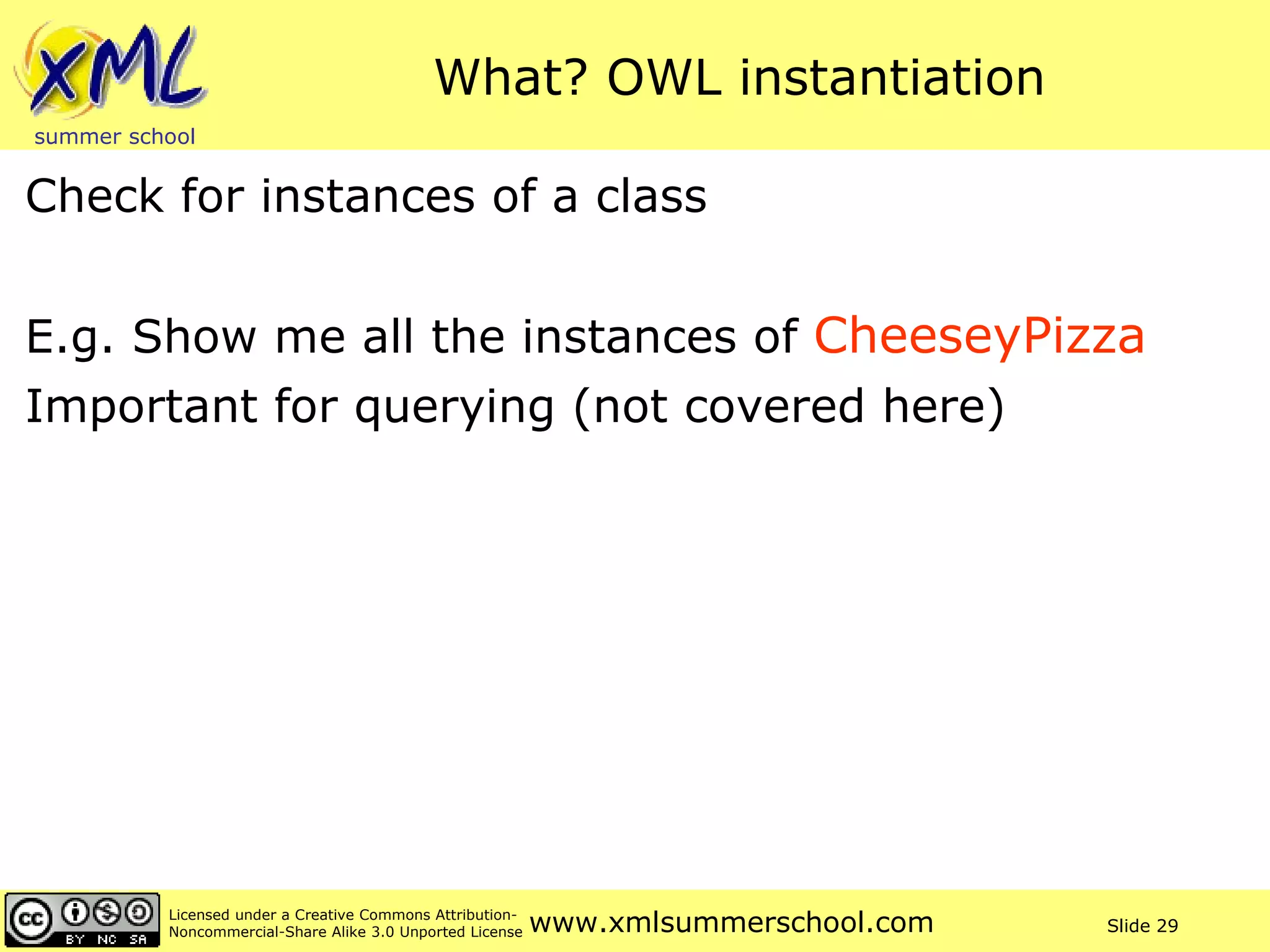 XML summer school

What? OWL instantiation

Check for instances of a class

E.g. Show me all the instances of CheeseyPizza

Important for querying (not covered here)

cc BY NC SA

Licensed under a Creative Commons Attribution-Noncommercial-Share Alike 3.0 Unported License

www.xmlsummerschool.com

Slide 29